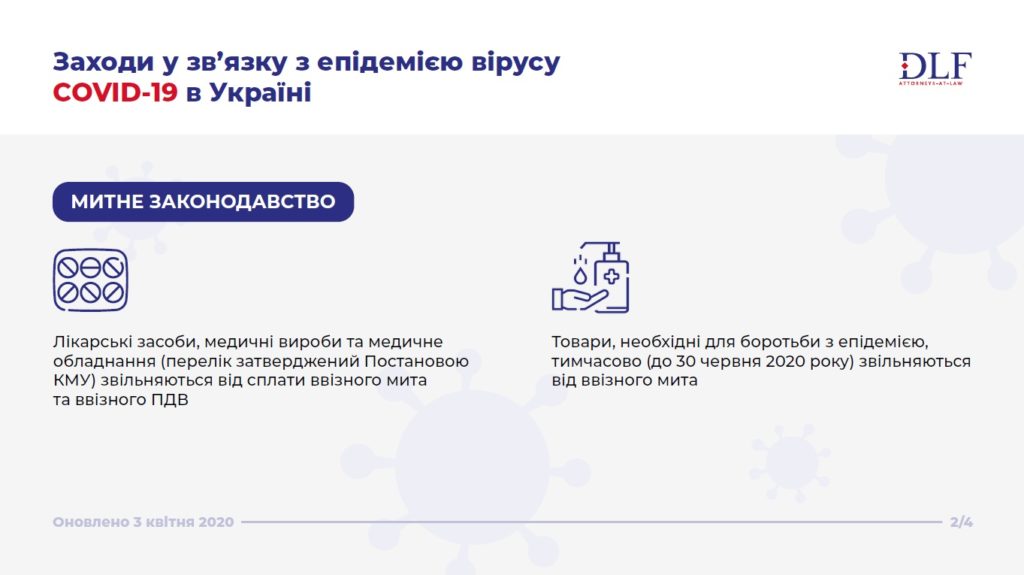 Заходи у зв’язку з епідемією вірусу COVID-19 в Україні

DLF
ATTORNEYS-AT-LAW

МИТНЕ ЗАКОНОДАВСТВО

Лікарські засоби, медичні вироби та медичне обладнання (перелік затверджений Постановою КМУ) звільняються від сплати ввізного мита та ввізного ПДВ

Товари, необхідні для боротьби з епідемією, тимчасово (до 30 червня 2020 року) звільняються від ввізного мита

Оновлено 3 квітня 2020

2/4